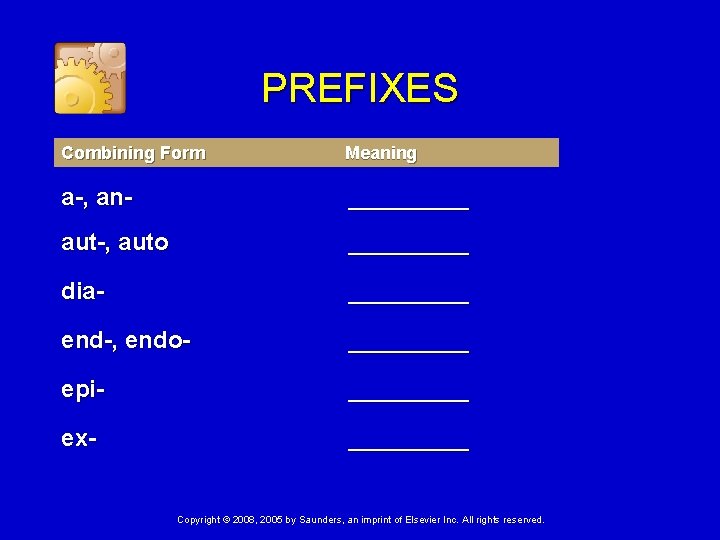 PREFIXES

| Combining Form | Meaning |
|---|---|
| a-, an- | __________ |
| aut-, auto | __________ |
| dia- | __________ |
| end-, endo- | __________ |
| epi- | __________ |
| ex- | __________ |

Copyright © 2008, 2005 by Saunders, an imprint of Elsevier Inc. All rights reserved.